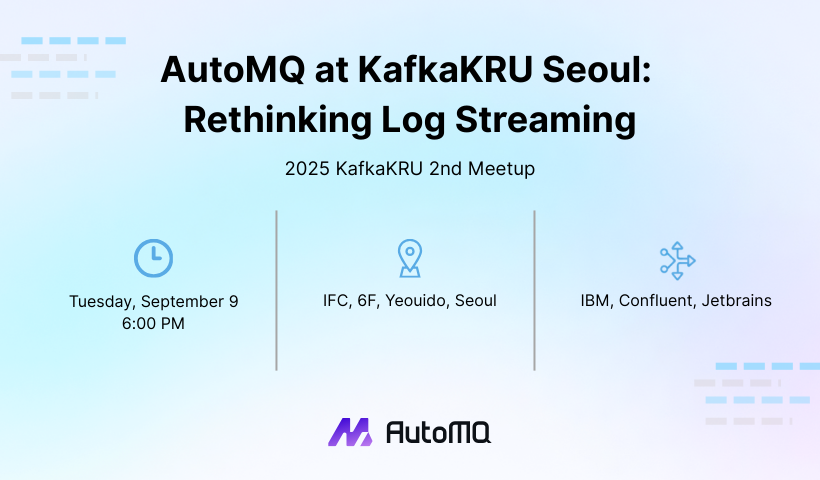 AutoMQ at KafkaKRU Seoul: Rethinking Log Streaming

2025 KafkaKRU 2nd Meetup

Tuesday, September 9
6:00 PM

IFC, 6F, Yeouido, Seoul

IBM, Confluent, Jetbrains

AutoMQ